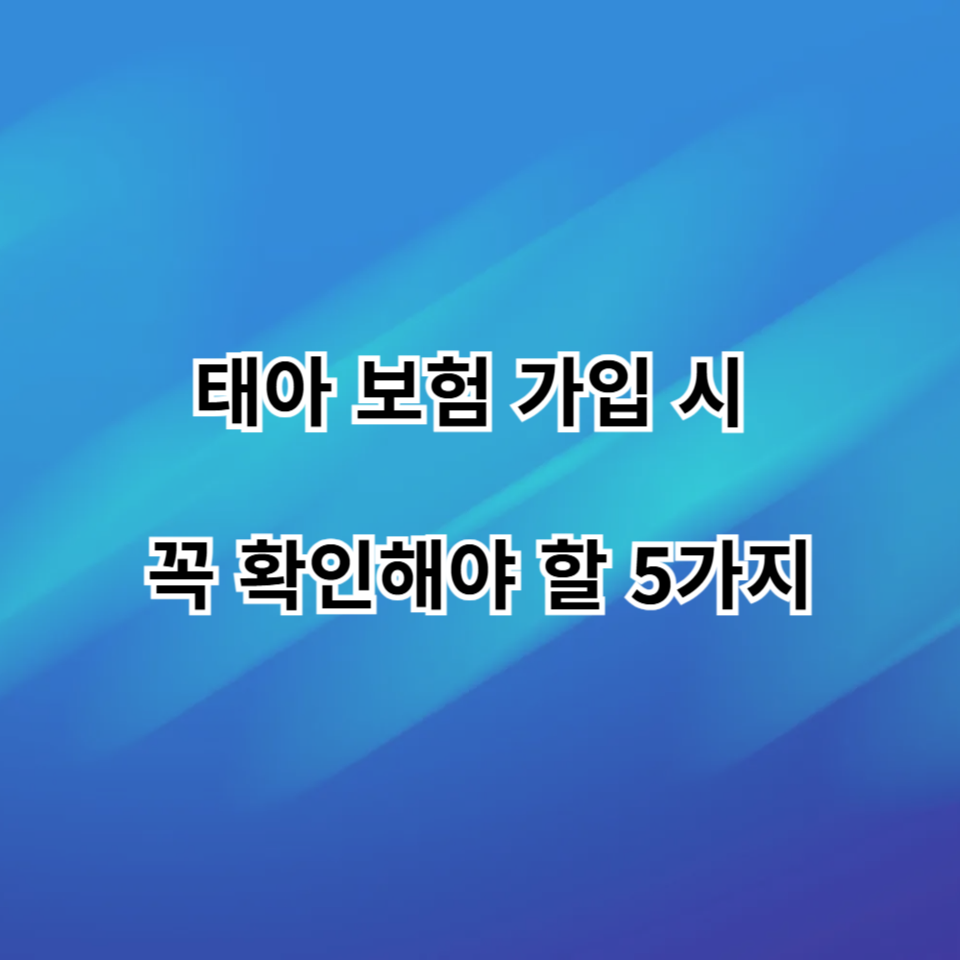 태아 보험 가입 시

꼭 확인해야 할 5가지